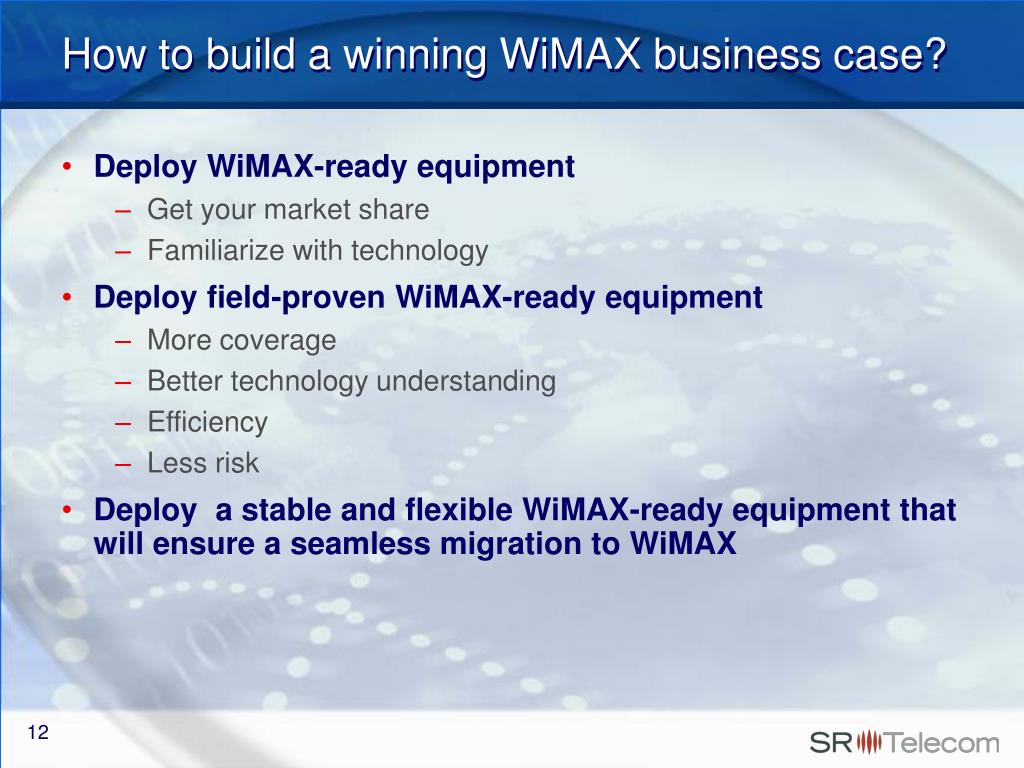 How to build a winning WiMAX business case?

• Deploy WiMAX-ready equipment
– Get your market share
– Familiarize with technology
• Deploy field-proven WiMAX-ready equipment
– More coverage
– Better technology understanding
– Efficiency
– Less risk
• Deploy a stable and flexible WiMAX-ready equipment that will ensure a seamless migration to WiMAX

12

SR Telecom